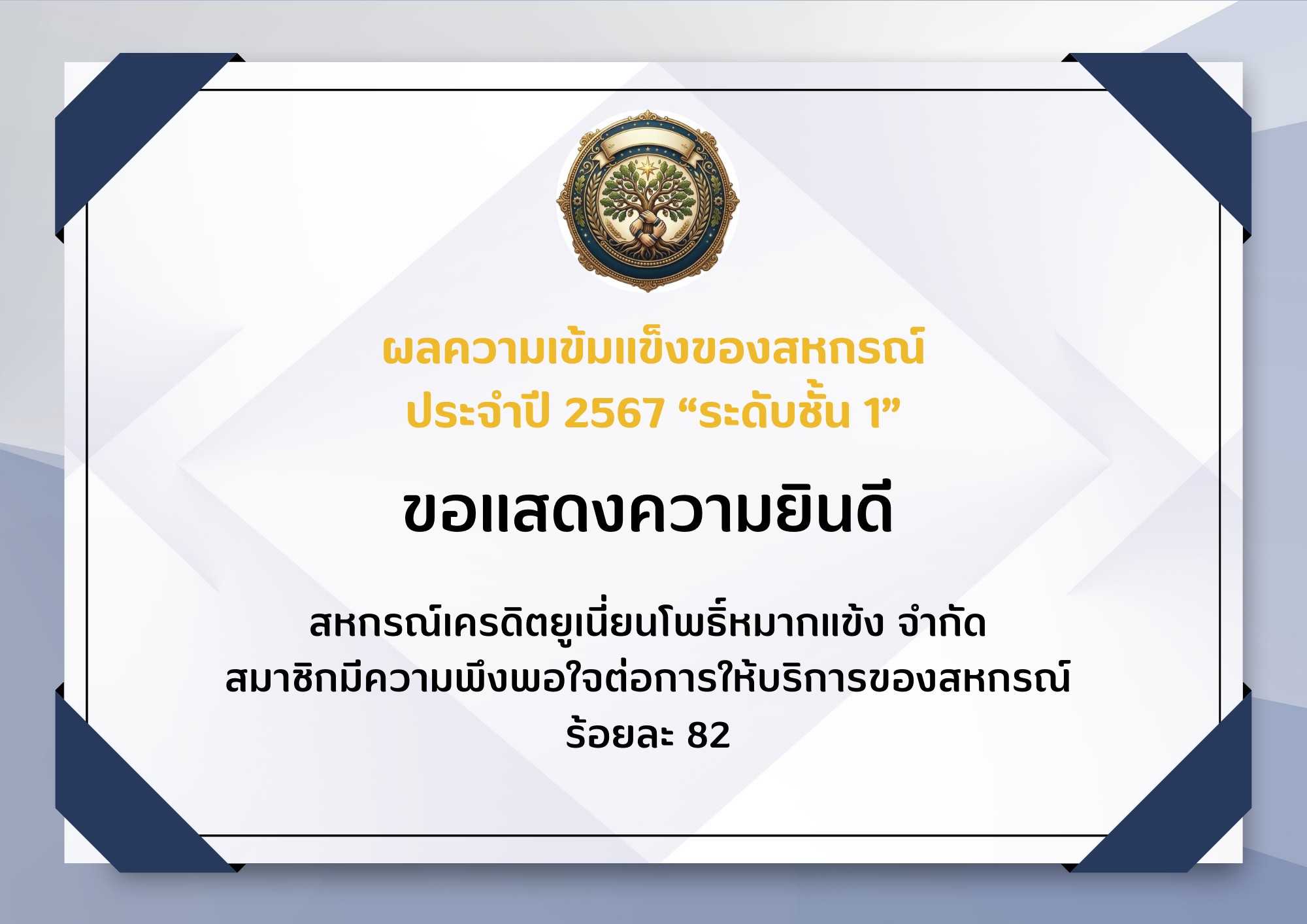 ผลความเข้มแข็งของสหกรณ์
ประจำปี 2567 “ระดับชั้น 1”

ขอแสดงความยินดี

สหกรณ์เครดิตยูเนี่ยนโพธิ์หมากแข้ง จำกัด
สมาชิกมีความพึงพอใจต่อการให้บริการของสหกรณ์
ร้อยละ 82